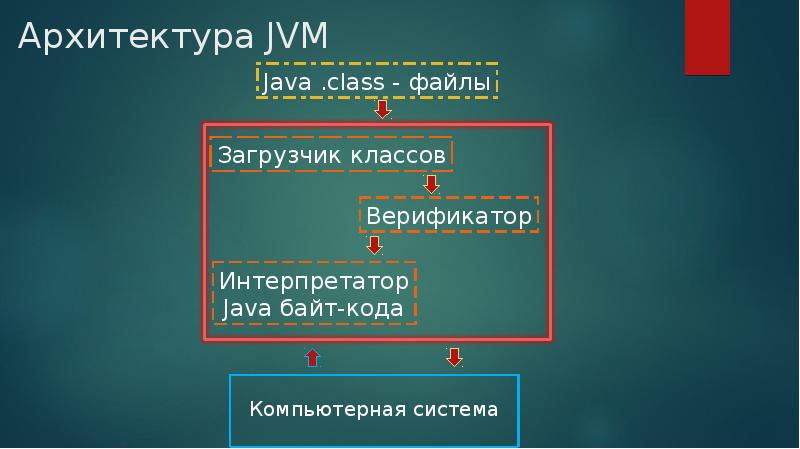 Архитектура JVM

Java .class - файлы

Загрузчик классов

Верификатор

Интерпретатор Java байт-кода

Компьютерная система